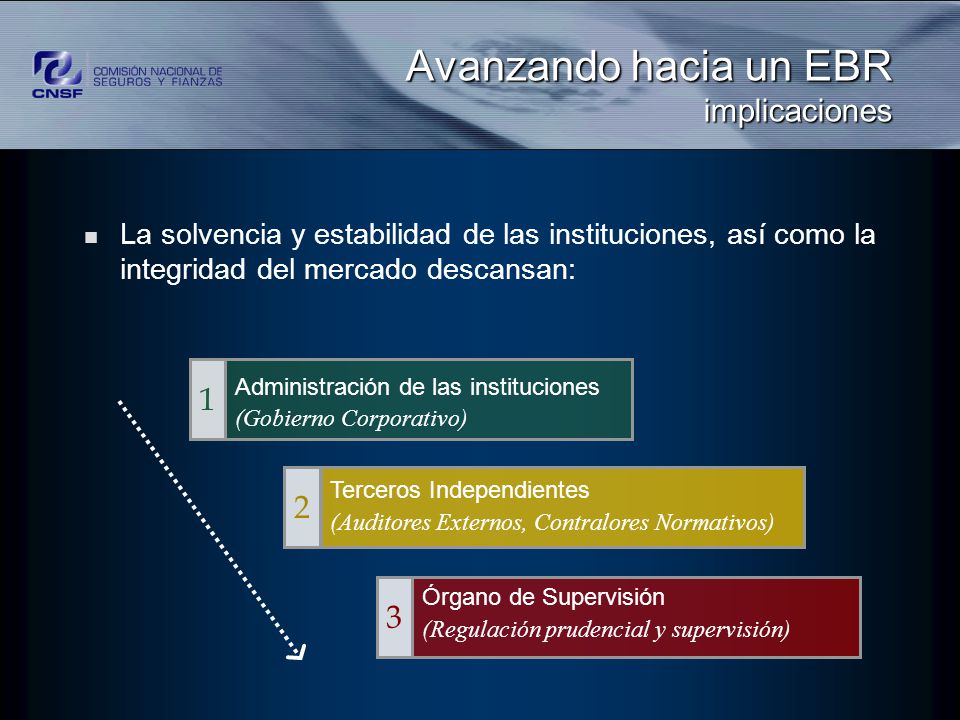 CNSF COMISIÓN NACIONAL DE SEGUROS Y FIANZAS

Avanzando hacia un EBR
implicaciones

La solvencia y estabilidad de las instituciones, así como la integridad del mercado descansan:

1 Administración de las instituciones
(Gobierno Corporativo)

2 Terceros Independientes
(Auditores Externos, Contralores Normativos)

3 Órgano de Supervisión
(Regulación prudencial y supervisión)